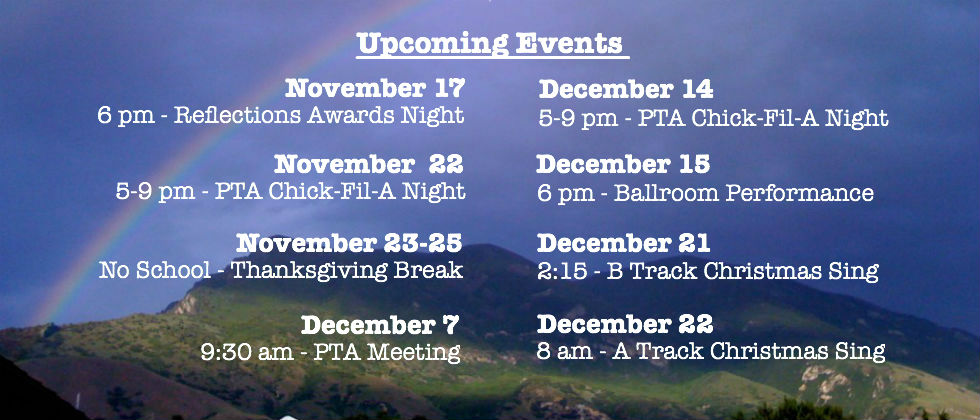 Upcoming Events

November 17
6 pm - Reflections Awards Night

November 22
5-9 pm - PTA Chick-Fil-A Night

November 23-25
No School - Thanksgiving Break

December 7
9:30 am - PTA Meeting

December 14
5-9 pm - PTA Chick-Fil-A Night

December 15
6 pm - Ballroom Performance

December 21
2:15 - B Track Christmas Sing

December 22
8 am - A Track Christmas Sing